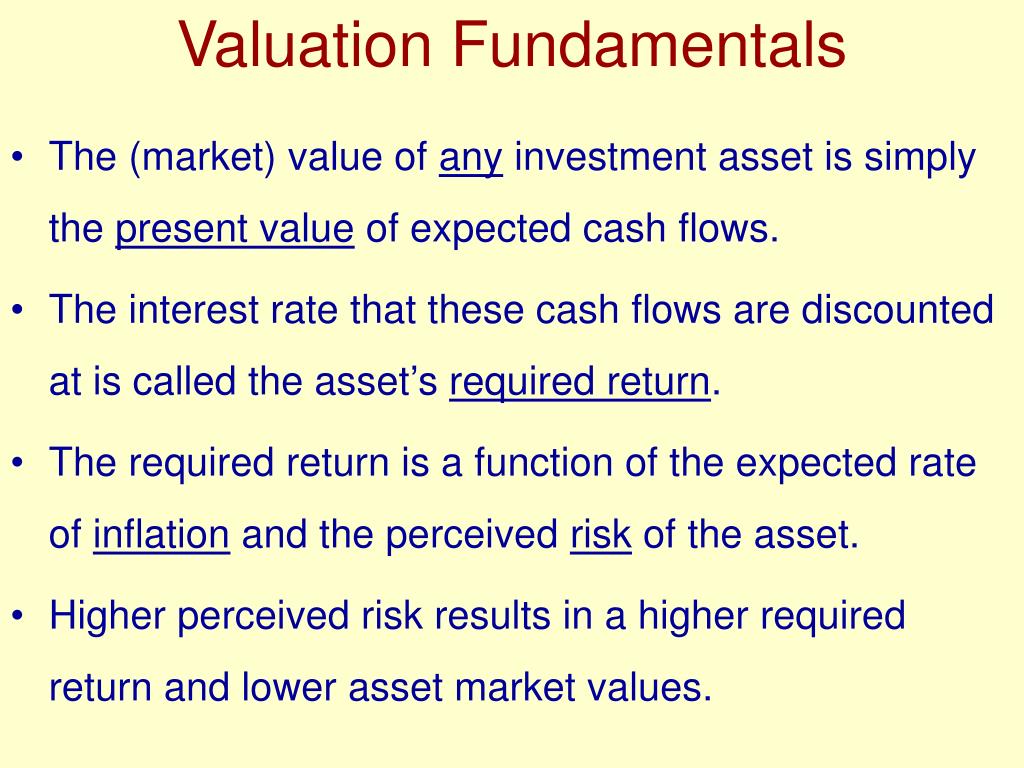 Valuation Fundamentals

• The (market) value of any investment asset is simply the present value of expected cash flows.

• The interest rate that these cash flows are discounted at is called the asset’s required return.

• The required return is a function of the expected rate of inflation and the perceived risk of the asset.

• Higher perceived risk results in a higher required return and lower asset market values.